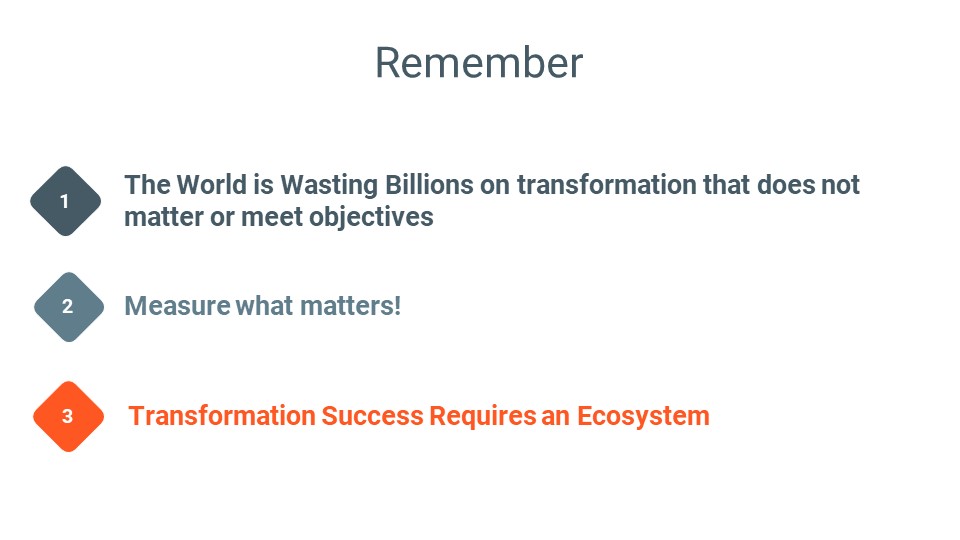 Remember

1

The World is Wasting Billions on transformation that does not matter or meet objectives

2

Measure what matters!

3

Transformation Success Requires an Ecosystem